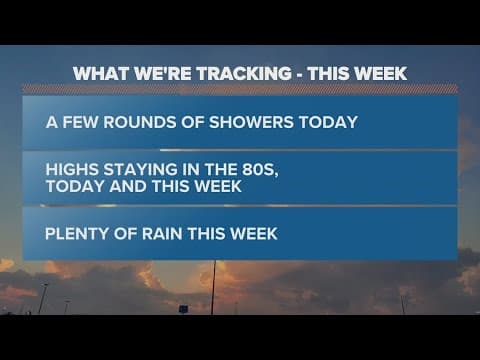 WHAT WE'RE TRACKING - THIS WEEK

A FEW ROUNDS OF SHOWERS TODAY

HIGHS STAYING IN THE 80S, TODAY AND THIS WEEK

PLENTY OF RAIN THIS WEEK